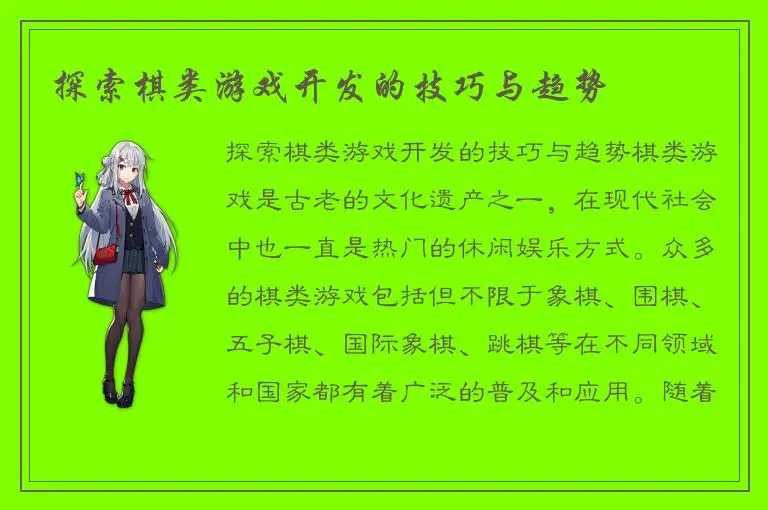 探索棋类游戏开发的技巧与趋势

探索棋类游戏开发的技巧与趋势棋类游戏是古老的文化遗产之一，在现代社会中也一直是热门的休闲娱乐方式。众多的棋类游戏包括但不限于象棋、围棋、五子棋、国际象棋、跳棋等在不同领域和国家都有着广泛的普及和应用。随着